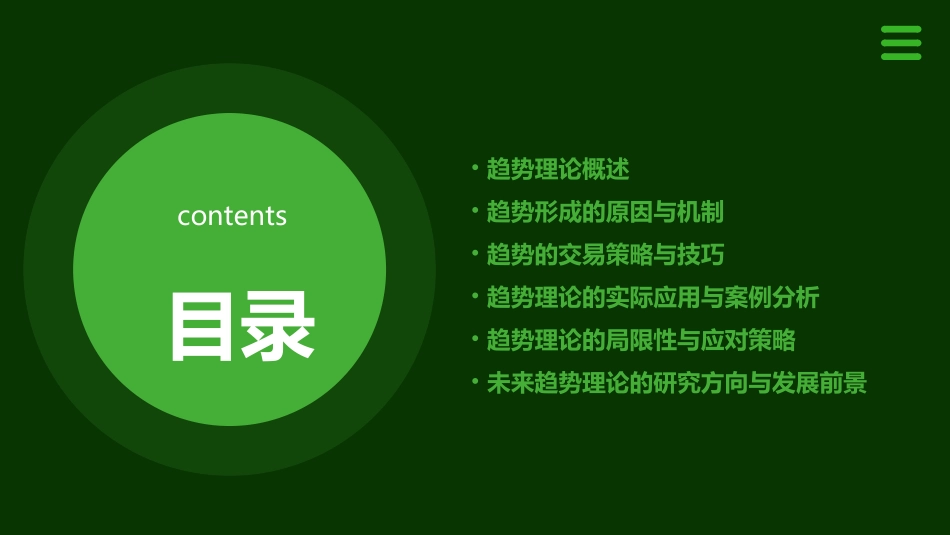 contents

目录

• 趋势理论概述
• 趋势形成的原因与机制
• 趋势的交易策略与技巧
• 趋势理论的实际应用与案例分析
• 趋势理论的局限性与应对策略
• 未来趋势理论的研究方向与发展前景